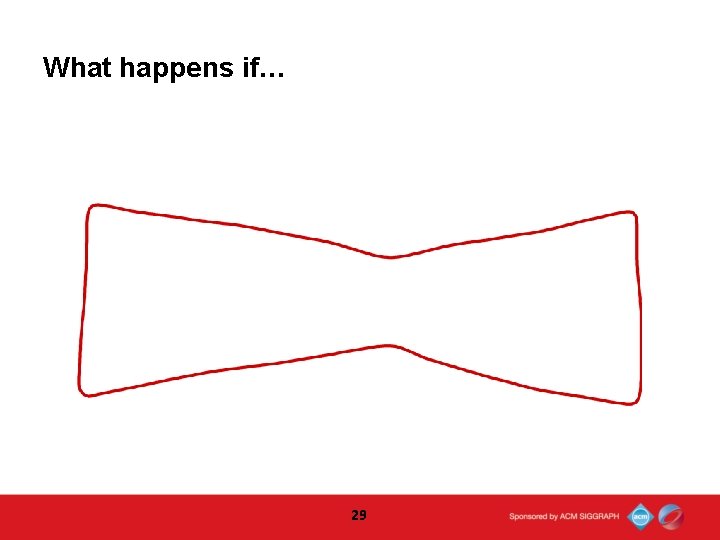 What happens if…

29

Sponsored by ACM SIGGRAPH acm